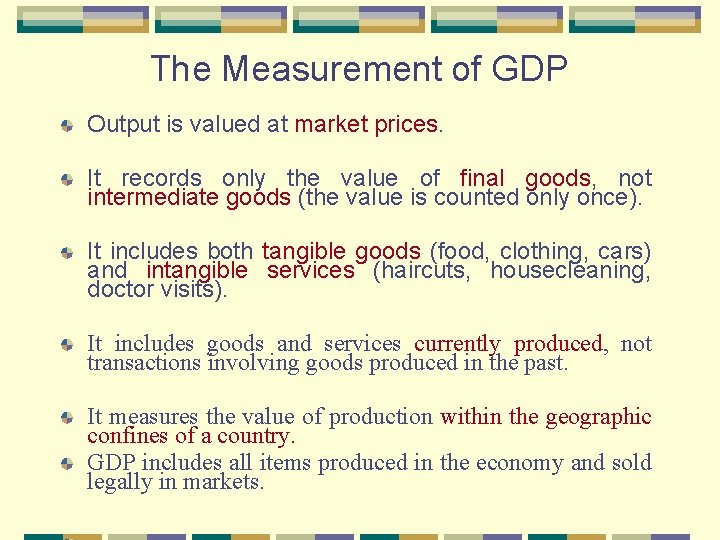 The Measurement of GDP

Output is valued at market prices.

It records only the value of final goods, not intermediate goods (the value is counted only once).

It includes both tangible goods (food, clothing, cars) and intangible services (haircuts, housecleaning, doctor visits).

It includes goods and services currently produced, not transactions involving goods produced in the past.

It measures the value of production within the geographic confines of a country.

GDP includes all items produced in the economy and sold legally in markets.